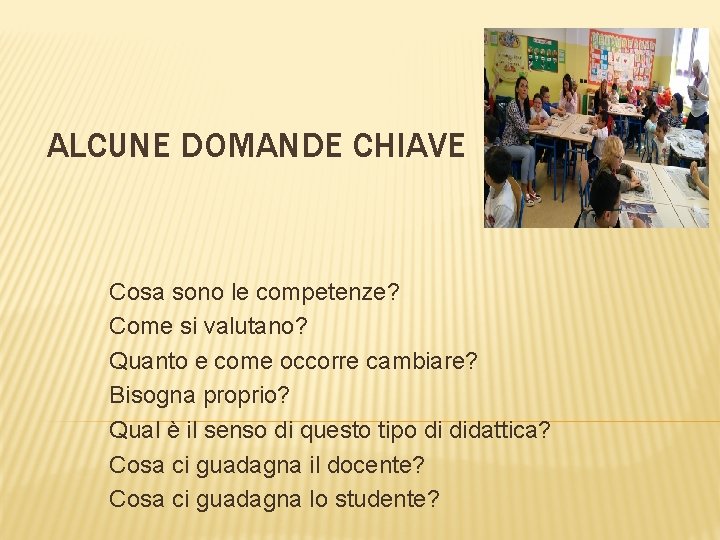 ALCUNE DOMANDE CHIAVE

Cosa sono le competenze?
Come si valutano?
Quanto e come occorre cambiare?
Bisogna proprio?
Qual è il senso di questo tipo di didattica?
Cosa ci guadagna il docente?
Cosa ci guadagna lo studente?